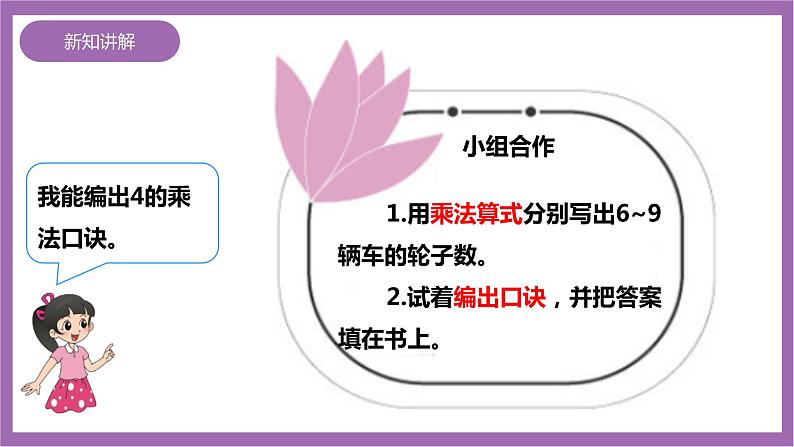 新知讲解

我能编出4的乘法口诀。

小组合作

1.用乘法算式分别写出6~9辆车的轮子数。

2.试着编出口诀，并把答案填在书上。